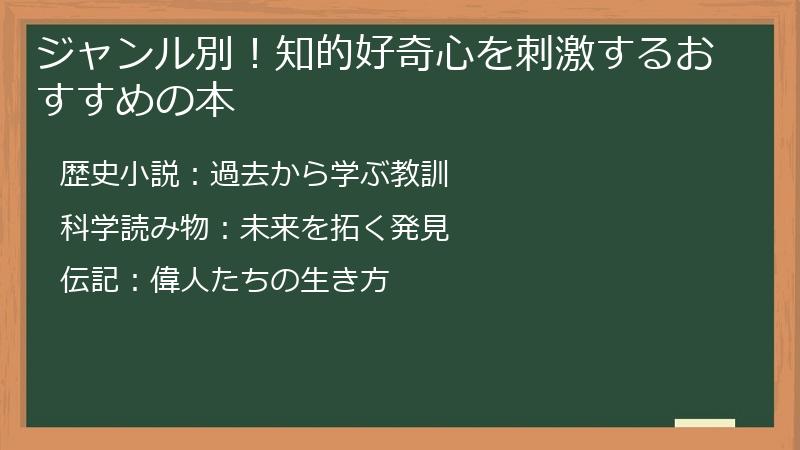 ジャンル別！知的好奇心を刺激するおすすめの本

歴史小説：過去から学ぶ教訓

科学読み物：未来を拓く発見

伝記：偉人たちの生き方